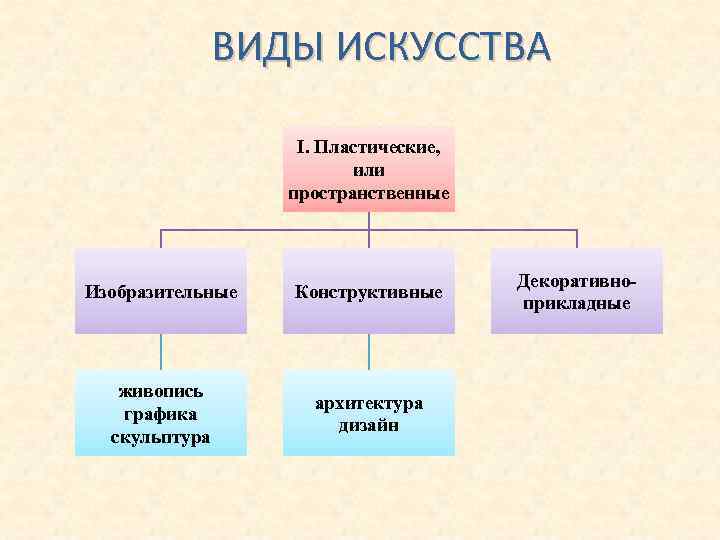 ВИДЫ ИСКУССТВА

I. Пластические, или пространственные

Изобразительные

Конструктивные

Декоративно-прикладные

живопись
графика
скульптура

архитектура
дизайн